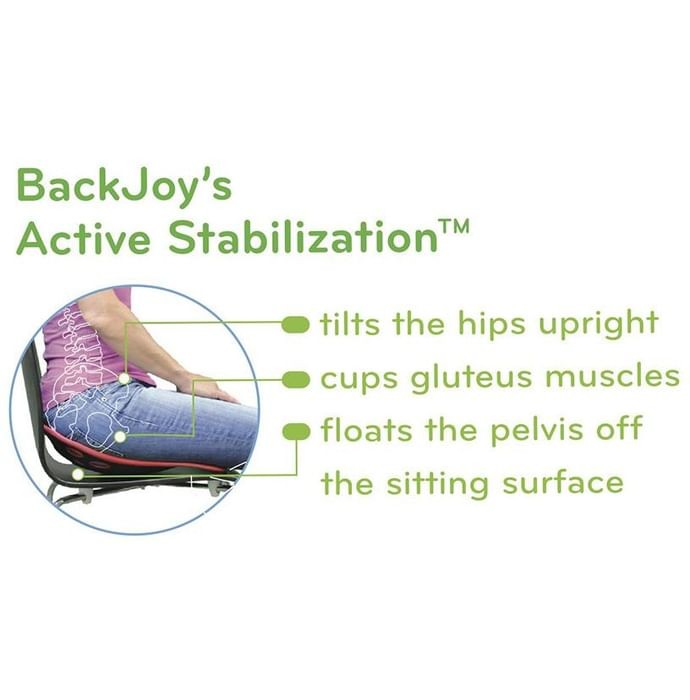 BackJoy's Active Stabilization™

tilts the hips upright

cups gluteus muscles

floats the pelvis off the sitting surface